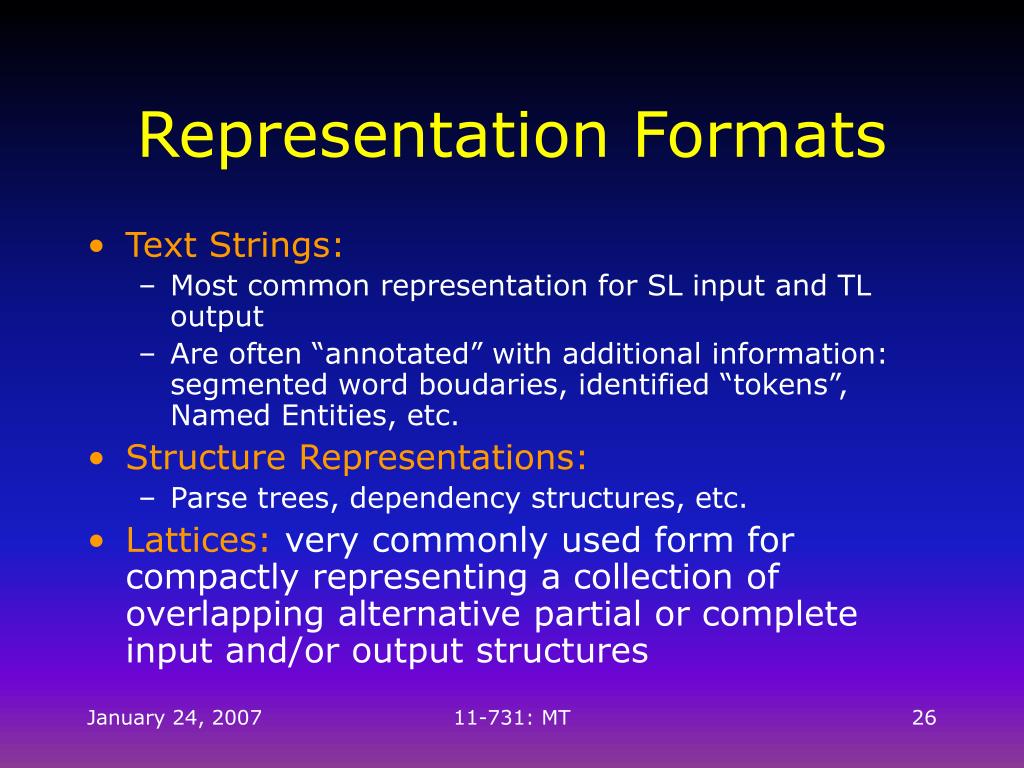 Representation Formats

• Text Strings:
– Most common representation for SL input and TL output
– Are often “annotated” with additional information: segmented word boudaries, identified “tokens”, Named Entities, etc.
• Structure Representations:
– Parse trees, dependency structures, etc.
• Lattices: very commonly used form for compactly representing a collection of overlapping alternative partial or complete input and/or output structures

January 24, 2007
11-731: MT
26